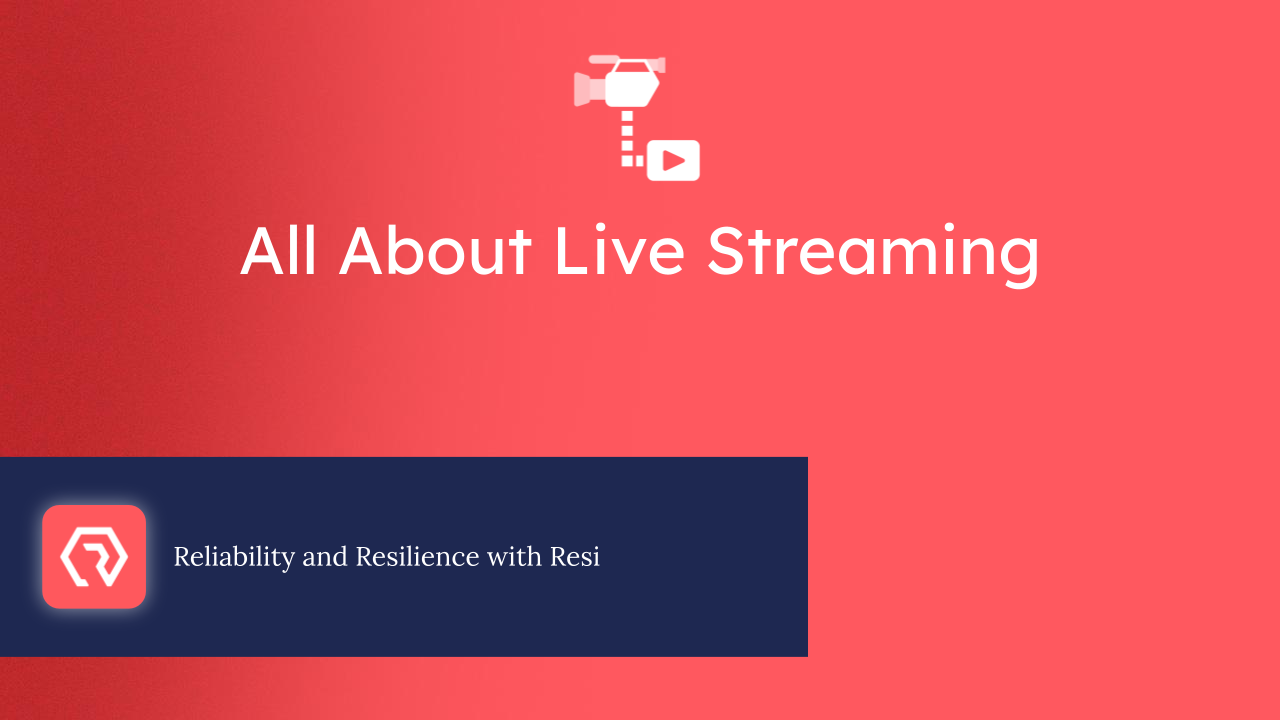 All About Live Streaming

Reliability and Resilience with Resi